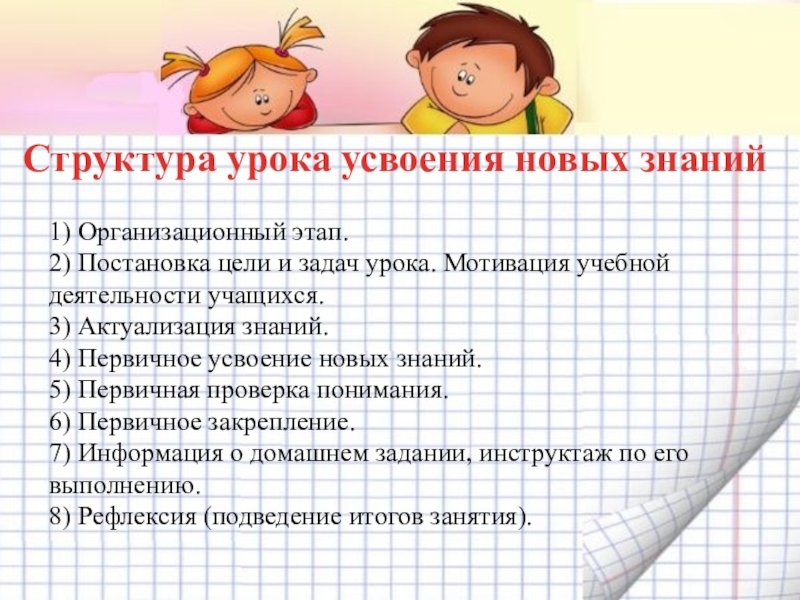 Структура урока усвоения новых знаний

1) Организационный этап.
2) Постановка цели и задач урока. Мотивация учебной деятельности учащихся.
3) Актуализация знаний.
4) Первичное усвоение новых знаний.
5) Первичная проверка понимания.
6) Первичное закрепление.
7) Информация о домашнем задании, инструктаж по его выполнению.
8) Рефлексия (подведение итогов занятия).